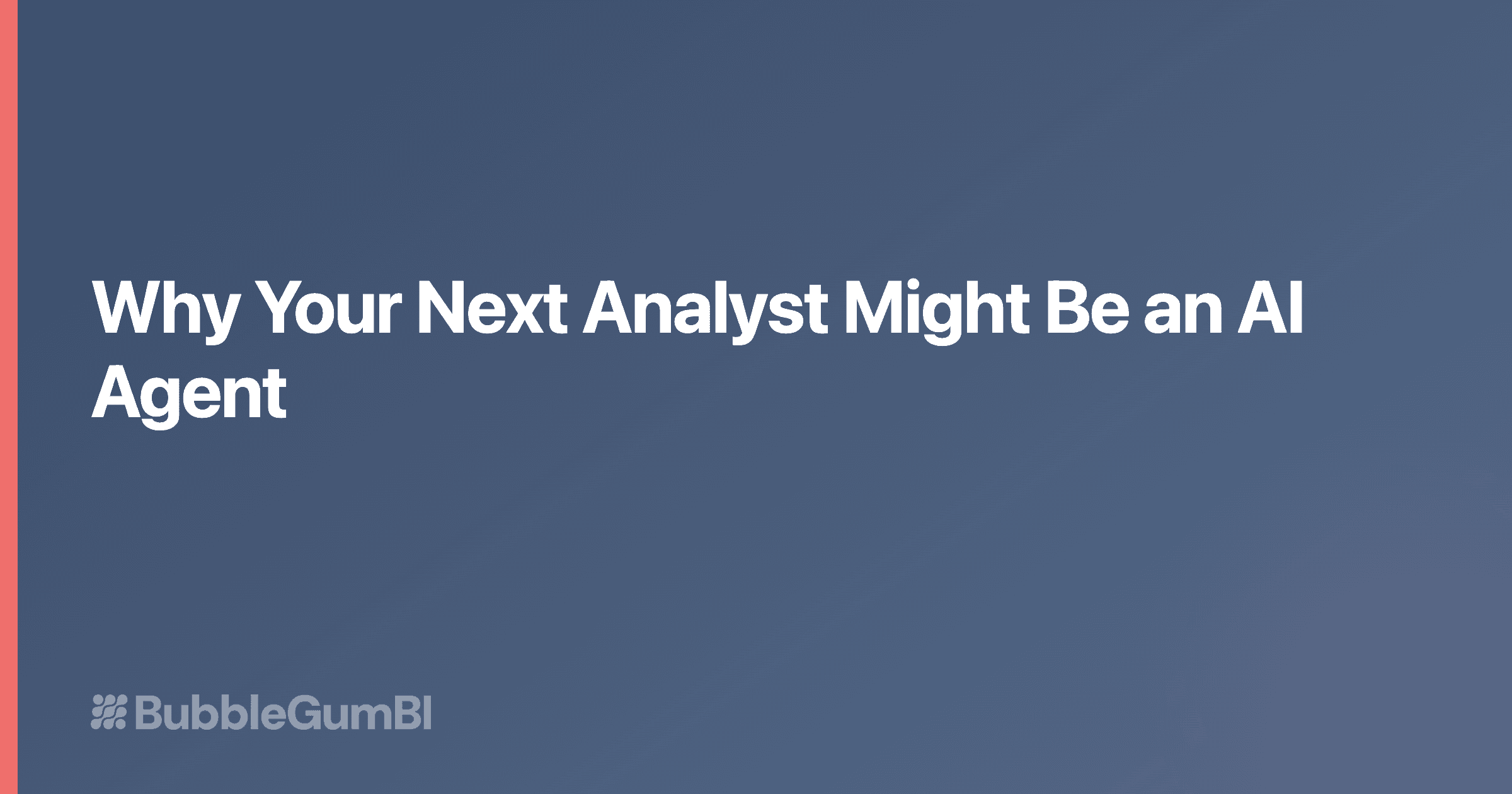 Why Your Next Analyst Might Be an AI Agent

BubbleGumBI